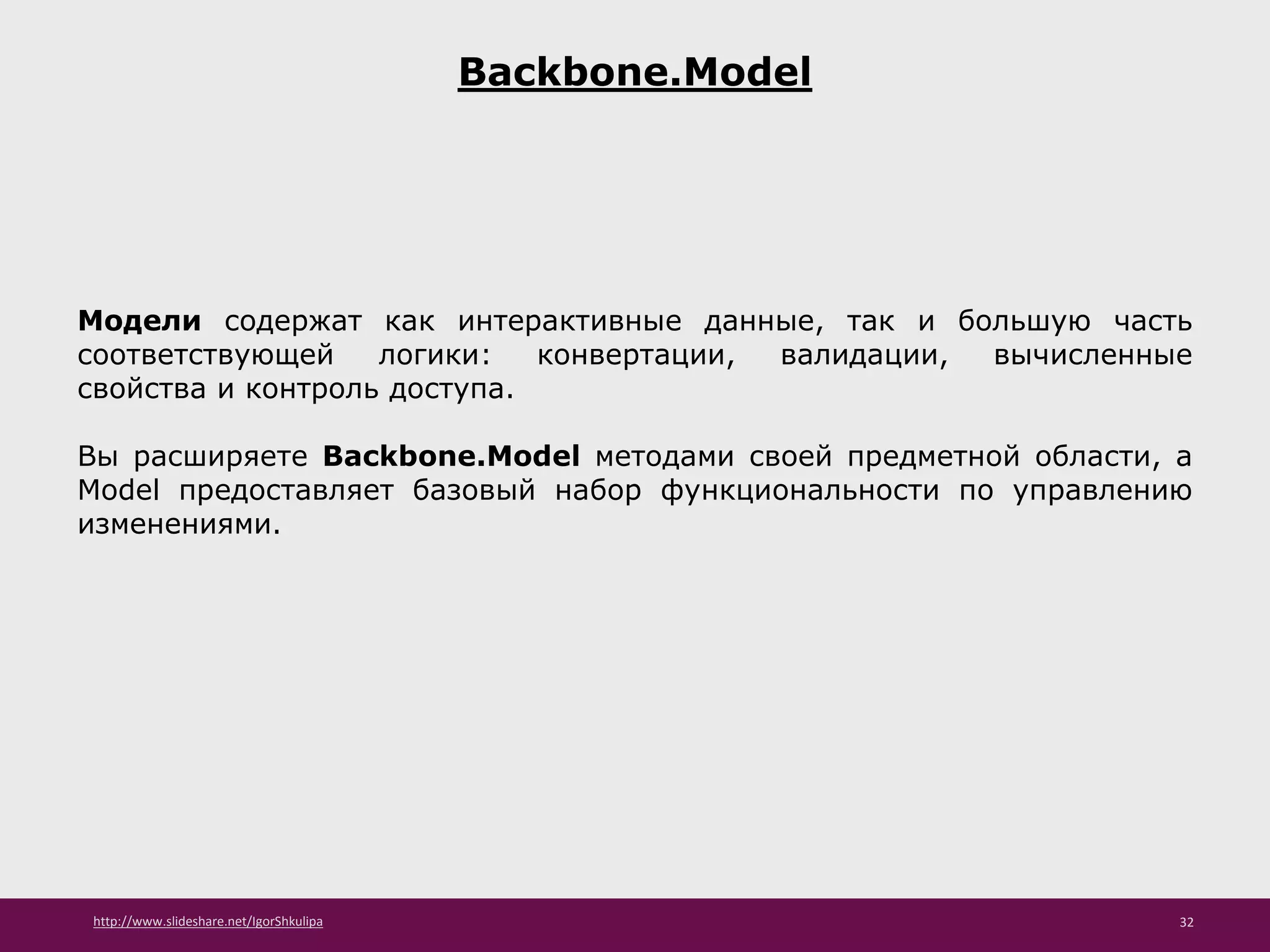 Backbone.Model

Модели содержат как интерактивные данные, так и большую часть соответствующей логики: конвертации, валидации, вычисленные свойства и контроль доступа.

Вы расширяете Backbone.Model методами своей предметной области, а Model предоставляет базовый набор функциональности по управлению изменениями.

http://www.slideshare.net/IgorShkulipa

32